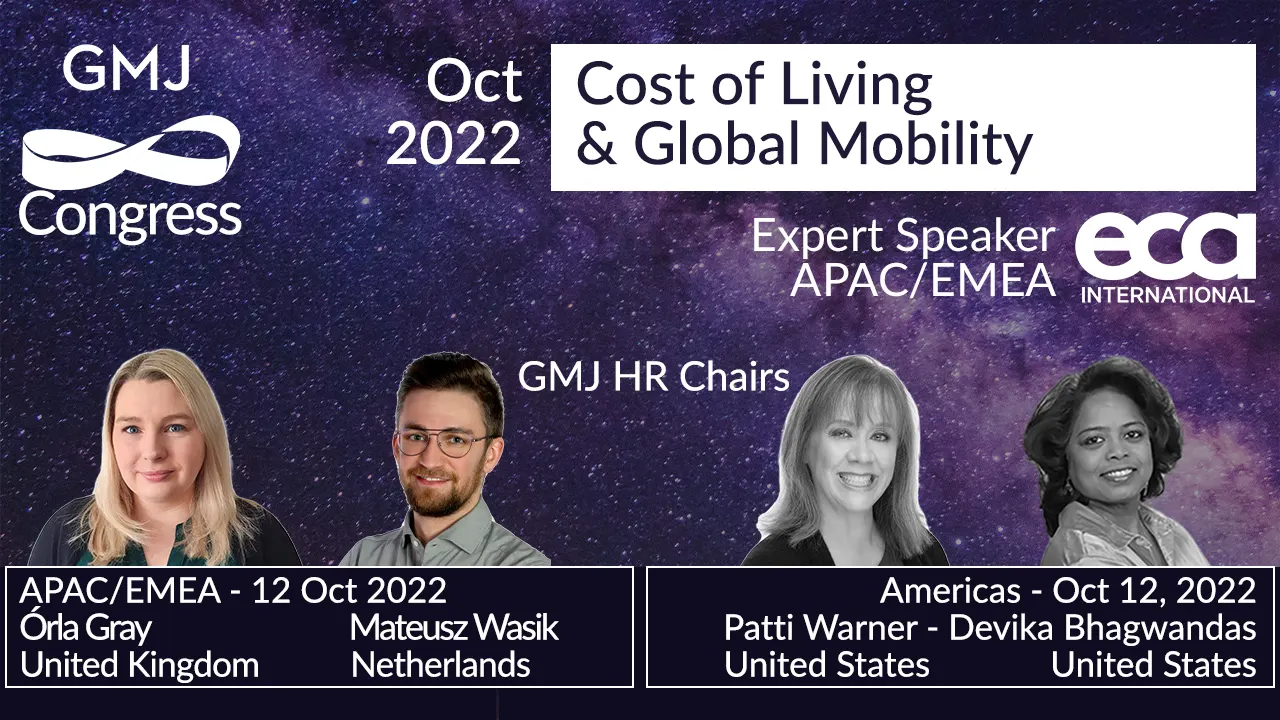 GMJ Congress

Oct 2022

Cost of Living & Global Mobility

Expert Speaker APAC/EMEA

eca INTERNATIONAL

GMJ HR Chairs

APAC/EMEA - 12 Oct 2022
Órla Gray
United Kingdom
Mateusz Wasik
Netherlands

Americas - Oct 12, 2022
Patti Warner - Devika Bhagwandas
United States
United States